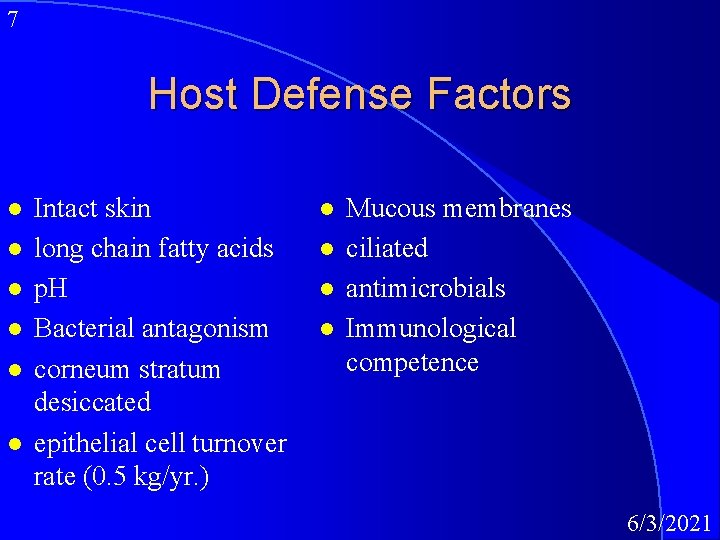 7

Host Defense Factors

- Intact skin
- long chain fatty acids
- pH
- Bacterial antagonism
- corneum stratum desiccated
- epithelial cell turnover rate (0.5 kg/yr.)

- Mucous membranes
- ciliated
- antimicrobials
- Immunological competence

6/3/2021